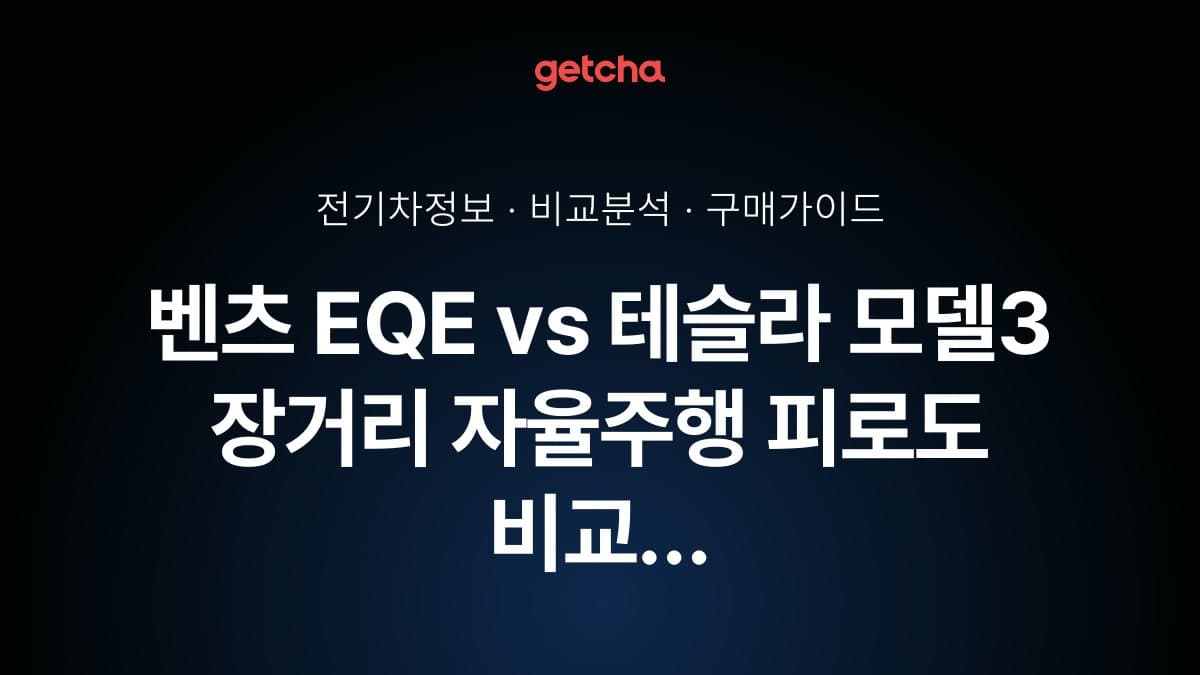 getcha

전기차정보 · 비교분석 · 구매가이드

벤츠 EQE vs 테슬라 모델3 장거리 자율주행 피로도 비교...